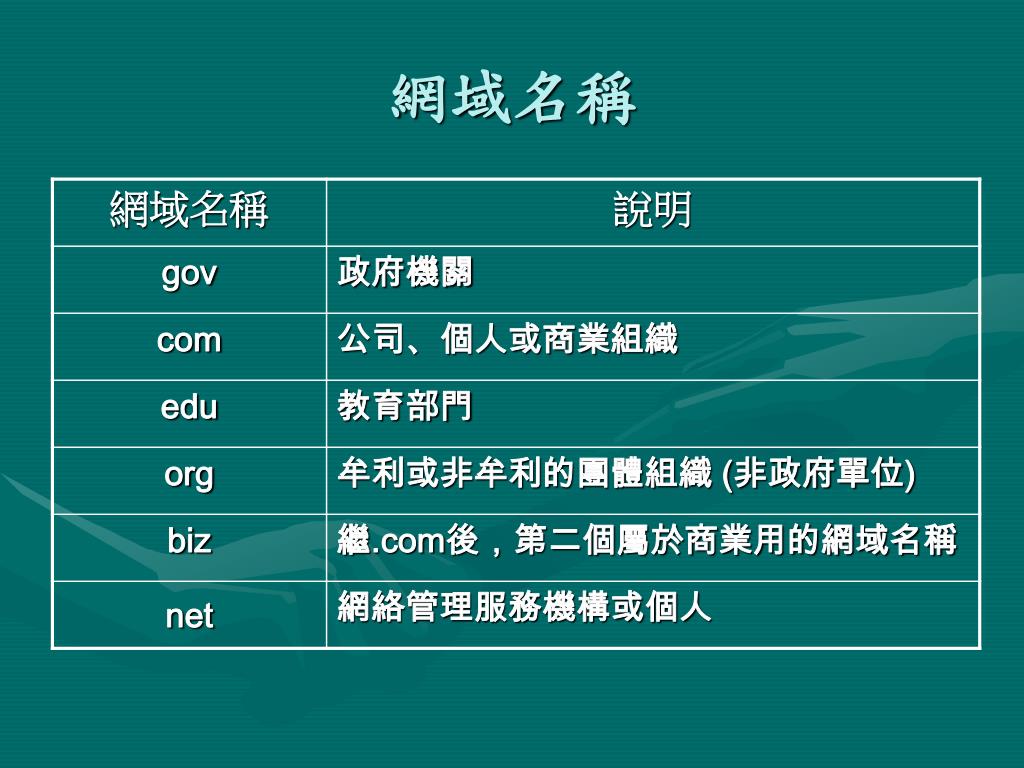 網域名稱

| 網域名稱 | 說明 |
|---|---|
| gov | 政府機關 |
| com | 公司、個人或商業組織 |
| edu | 教育部門 |
| org | 牟利或非牟利的團體組織 (非政府單位) |
| biz | 繼.com後，第二個屬於商業用的網域名稱 |
| net | 網絡管理服務機構或個人 |